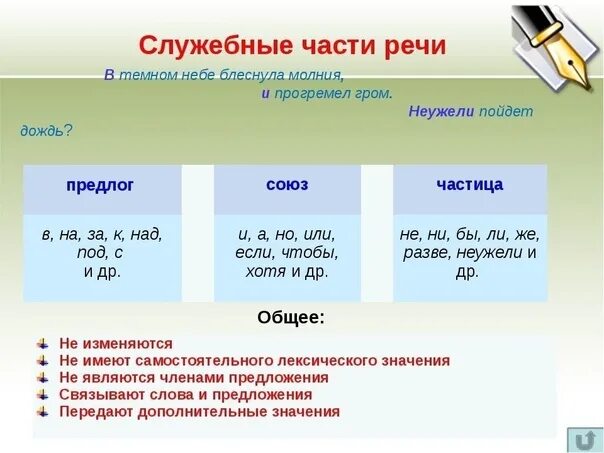 Служебные части речи

В темном небе блеснула молния, и прогремел гром. Неужели пойдет дождь?

| предлог | союз | частица |
|---|---|---|
| в, на, за, к, над, под, с и др. | и, а, но, или, если, чтобы, хотя и др. | не, ни, бы, ли, же, разве, неужели и др. |

Общее:

Не изменяются
Не имеют самостоятельного лексического значения
Не являются членами предложения
Связывают слова и предложения
Передают дополнительные значения